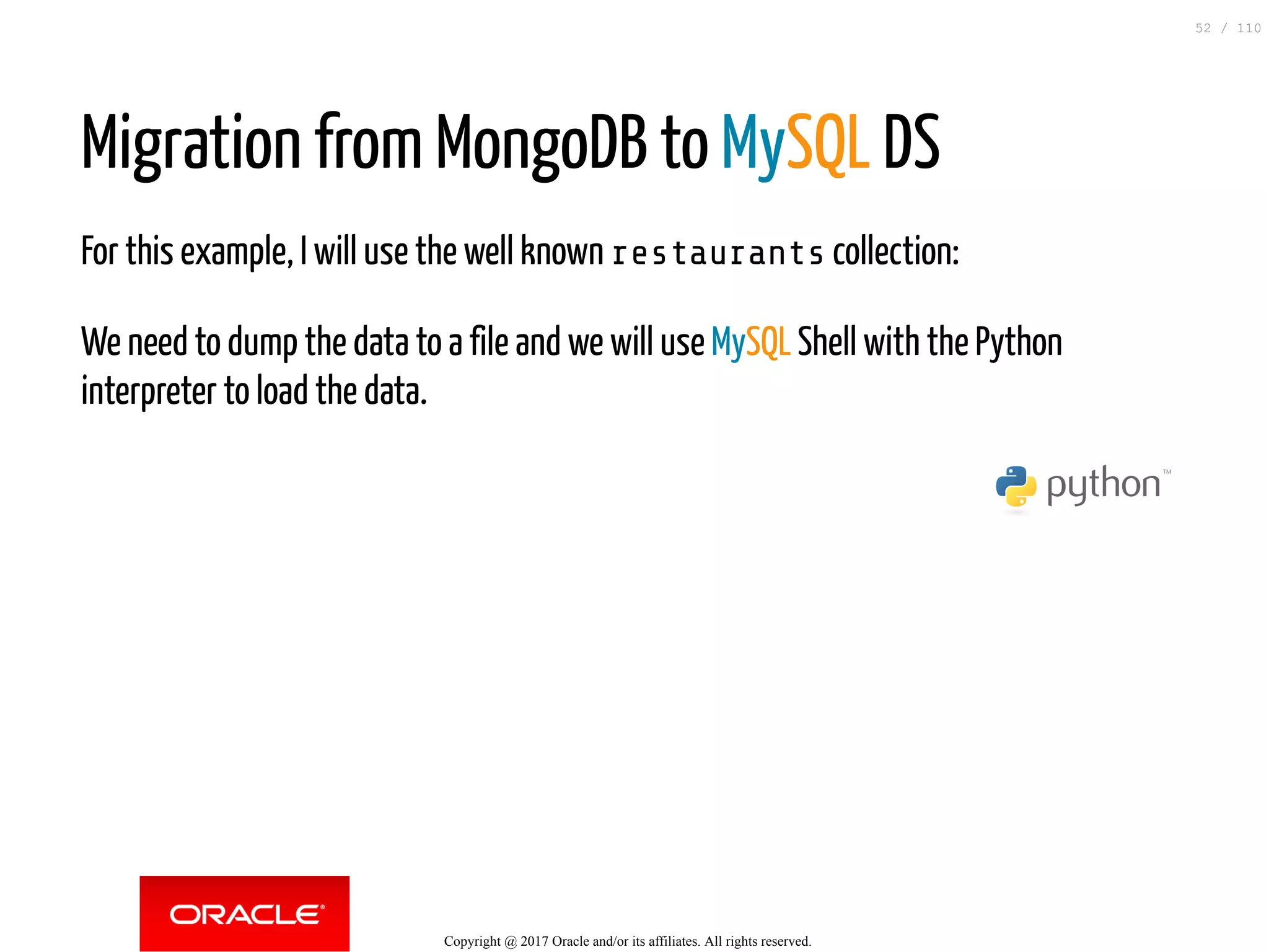 52 / 110

Migration from MongoDB to MySQL DS

For this example, I will use the well known restaurants collection:

We need to dump the data to a file and we will use MySQL Shell with the Python interpreter to load the data.

python™

ORACLE®

Copyright @ 2017 Oracle and/or its affiliates. All rights reserved.